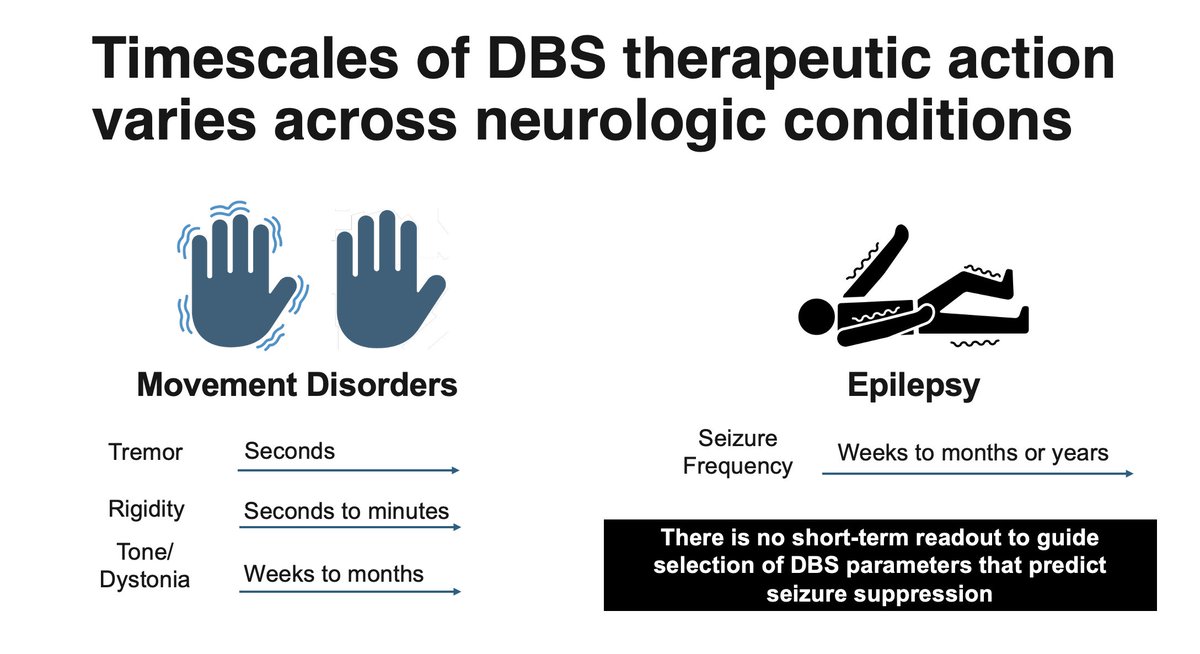 Timescales of DBS therapeutic action varies across neurologic conditions

Movement Disorders

Tremor Seconds

Rigidity Seconds to minutes

Tone/ Dystonia Weeks to months

Epilepsy

Seizure Frequency Weeks to months or years

There is no short-term readout to guide selection of DBS parameters that predict seizure suppression